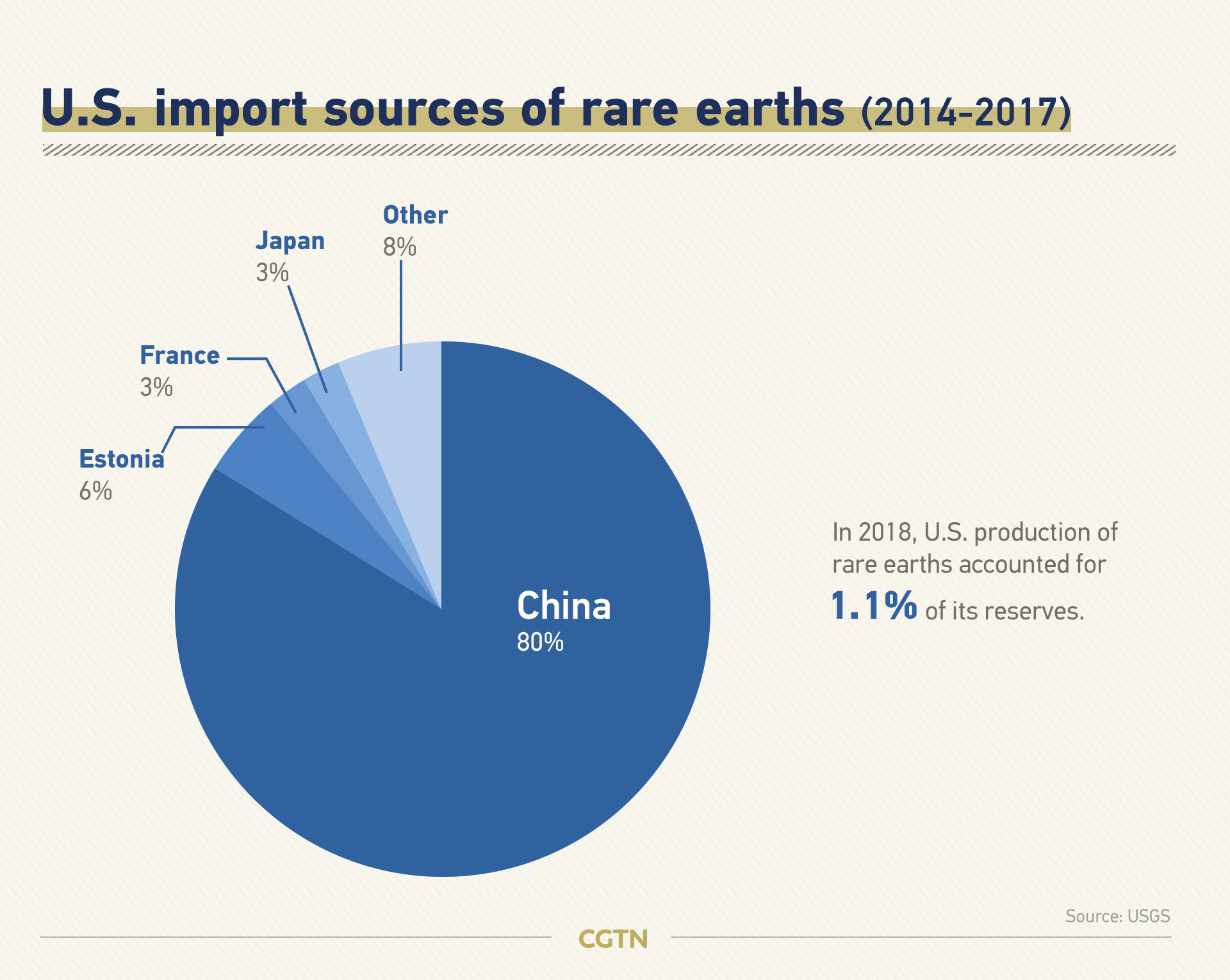 U.S. import sources of rare earths (2014-2017)

Other
8%

Japan
3%

France
3%

Estonia
6%

China
80%

In 2018, U.S. production of rare earths accounted for 1.1% of its reserves.

Source: USGS

CGTN